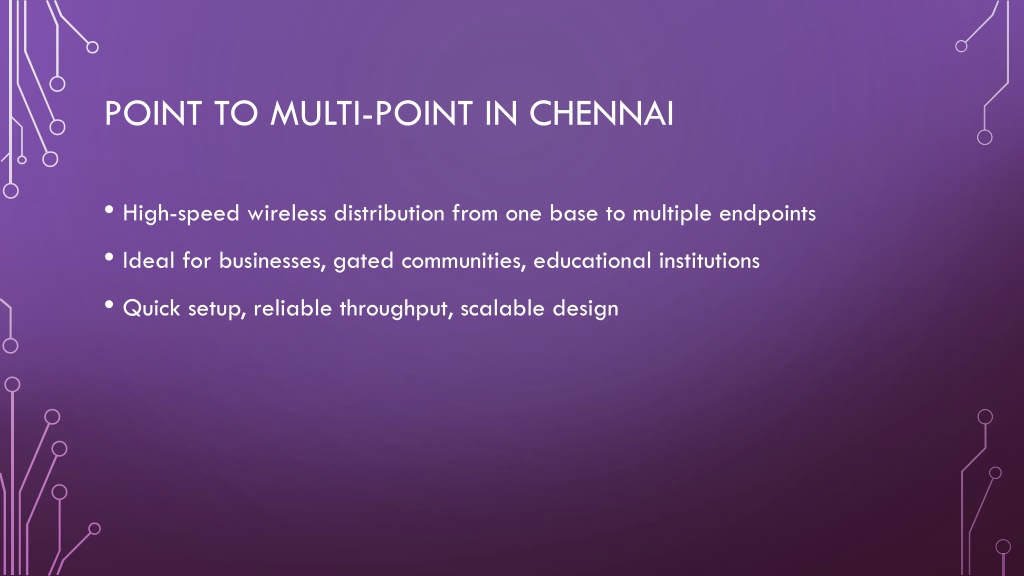 POINT TO MULTI-POINT IN CHENNAI

• High-speed wireless distribution from one base to multiple endpoints

• Ideal for businesses, gated communities, educational institutions

• Quick setup, reliable throughput, scalable design